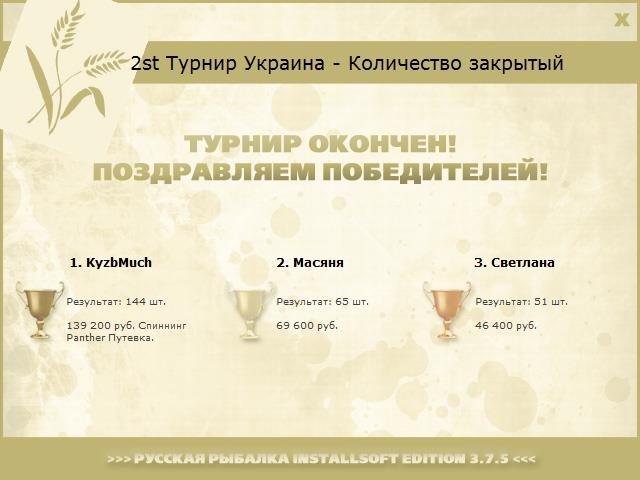 X

2st Турнир Украина - Количество закрытый

ТУРНИР ОКОНЧЕН!
ПОЗДРАВЛЯЕМ ПОБЕДИТЕЛЕЙ!

1. KyzbMuch

Результат: 144 шт.

139 200 руб. Спиннинг Panther Путевка.

2. Масяня

Результат: 65 шт.

69 600 руб.

3. Светлана

Результат: 51 шт.

46 400 руб.

>>> РУССКАЯ РЫБАЛКА INSTALLSOFT EDITION 3.7.5 <<<